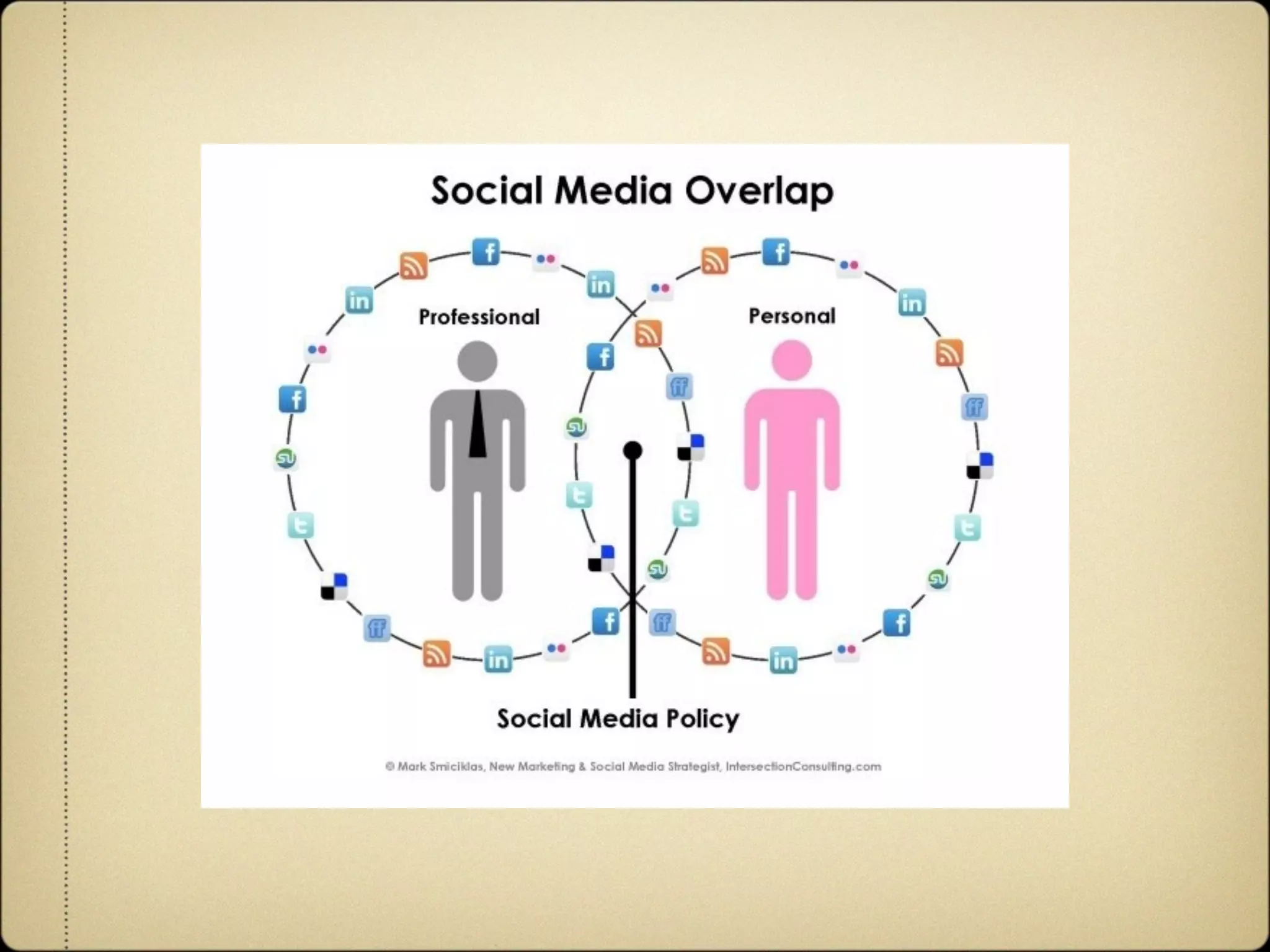 Social Media Overlap

Professional

Personal

Social Media Policy

© Mark Smiciklas, New Marketing & Social Media Strategist, IntersectionConsulting.com